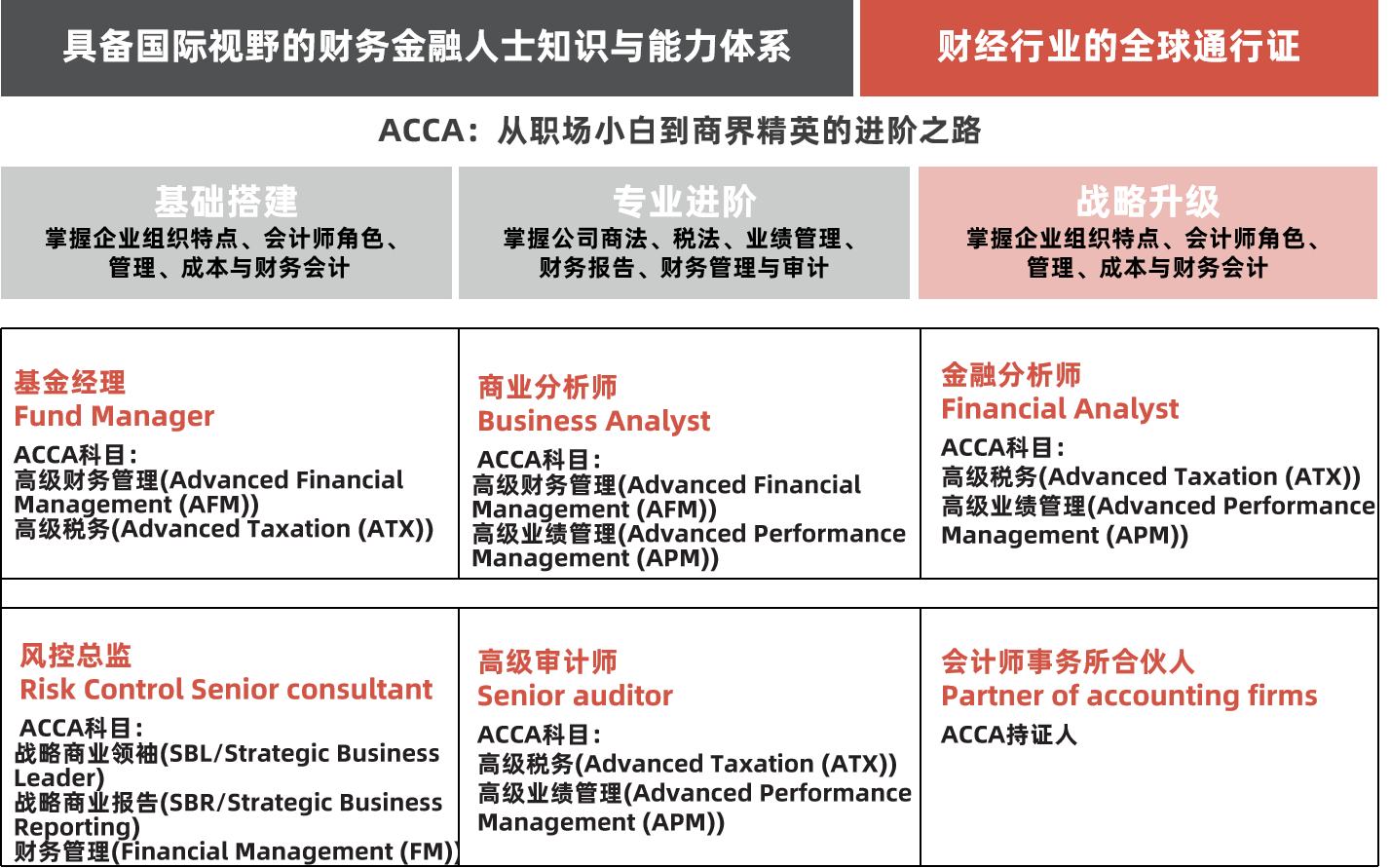 具备国际视野的财务金融人士知识与能力体系

财经行业的全球通行证

ACCA：从职场小白到商界精英的进阶之路

基础搭建
掌握企业组织特点、会计师角色、管理、成本与财务会计

专业进阶
掌握公司商法、税法、业绩管理、财务报告、财务管理与审计

战略升级
掌握企业组织特点、会计师角色、管理、成本与财务会计

基金经理
Fund Manager
ACCA科目：
高级财务管理(Advanced Financial Management (AFM))
高级税务(Advanced Taxation (ATX))

商业分析师
Business Analyst
ACCA科目：
高级财务管理(Advanced Financial Management (AFM))
高级业绩管理(Advanced Performance Management (APM))

金融分析师
Financial Analyst
ACCA科目：
高级税务(Advanced Taxation (ATX))
高级业绩管理(Advanced Performance Management (APM))

风控总监
Risk Control Senior consultant
ACCA科目：
战略商业领袖(SBL/Strategic Business Leader)
战略商业报告(SBR/Strategic Business Reporting)
财务管理(Financial Management (FM))

高级审计师
Senior auditor
ACCA科目：
高级税务(Advanced Taxation (ATX))
高级业绩管理(Advanced Performance Management (APM))

会计师事务所合伙人
Partner of accounting firms
ACCA持证人